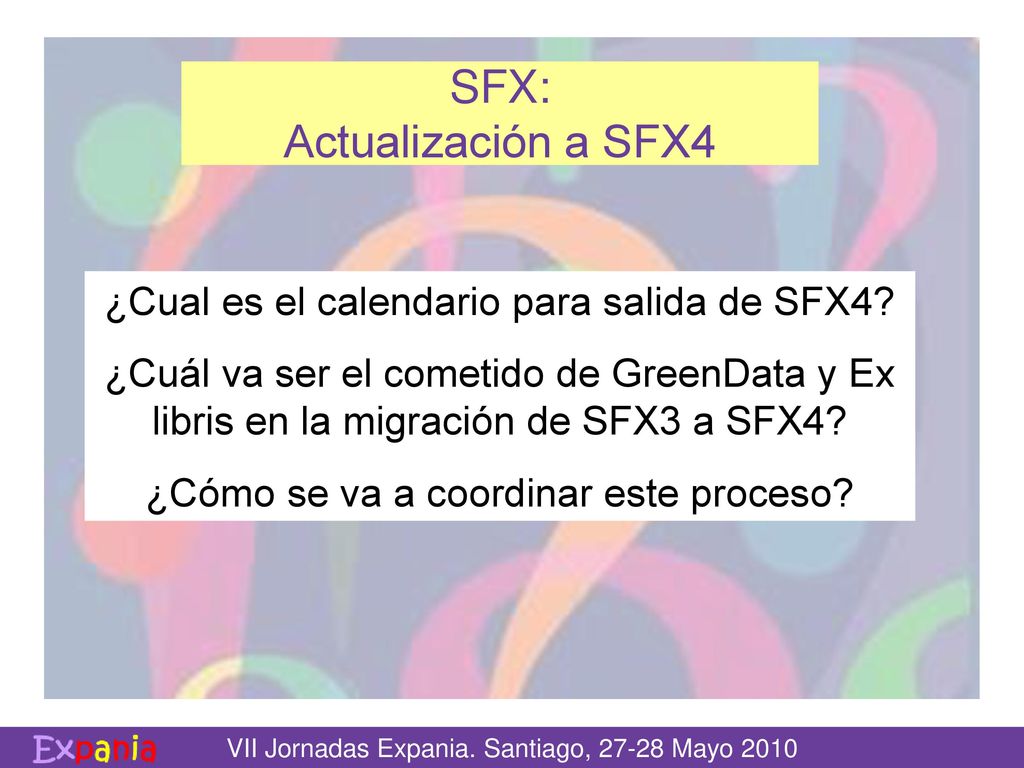 SFX:
Actualización a SFX4

¿Cual es el calendario para salida de SFX4?

¿Cuál va ser el cometido de GreenData y Ex libris en la migración de SFX3 a SFX4?

¿Cómo se va a coordinar este proceso?

Expania

VII Jornadas Expania. Santiago, 27-28 Mayo 2010